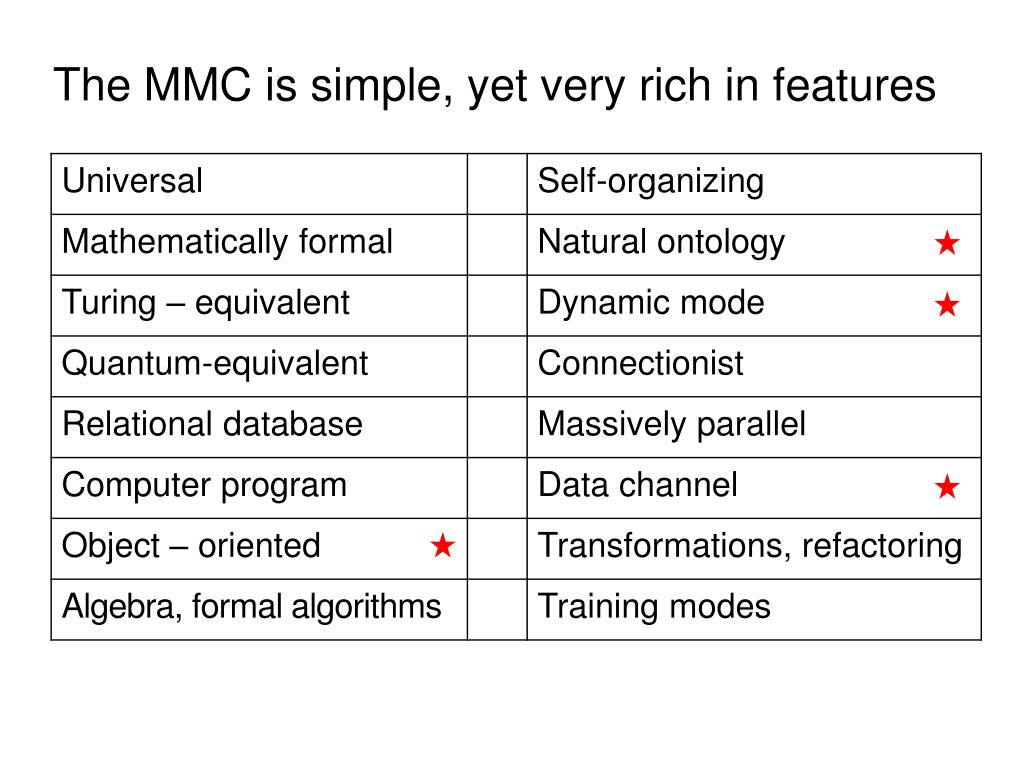 The MMC is simple, yet very rich in features

| Universal | | Self-organizing |
|---|---|---|
| Mathematically formal | | Natural ontology ★ |
| Turing – equivalent | | Dynamic mode ★ |
| Quantum-equivalent | | Connectionist |
| Relational database | | Massively parallel |
| Computer program | | Data channel ★ |
| Object – oriented ★ | | Transformations, refactoring |
| Algebra, formal algorithms | | Training modes |